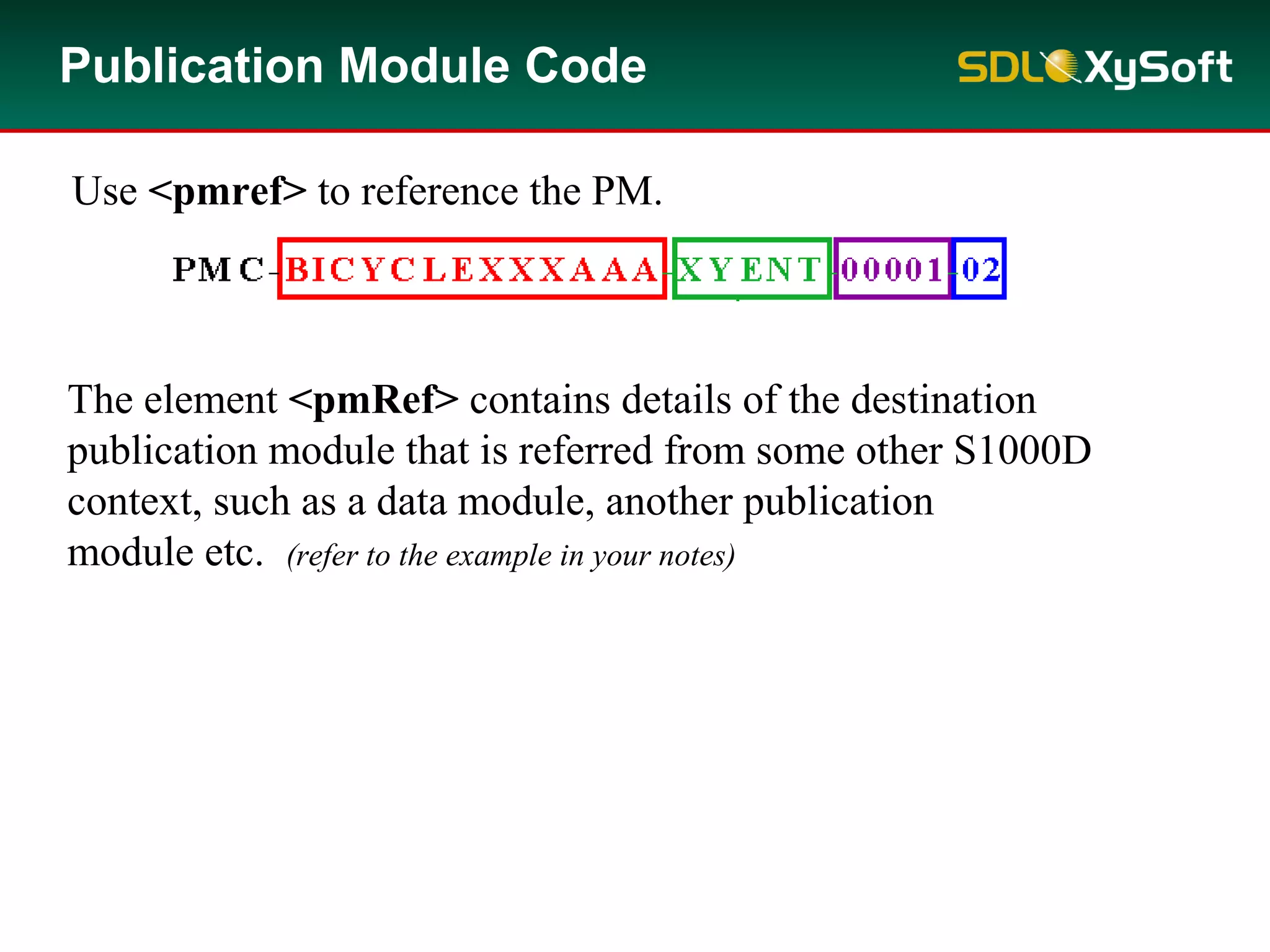 Publication Module Code

SDL XySoft

Use <pmref> to reference the PM.

PMC-BICYCLEXXXAAA-XYENT-00001-02

The element <pmRef> contains details of the destination publication module that is referred from some other S1000D context, such as a data module, another publication module etc. (refer to the example in your notes)